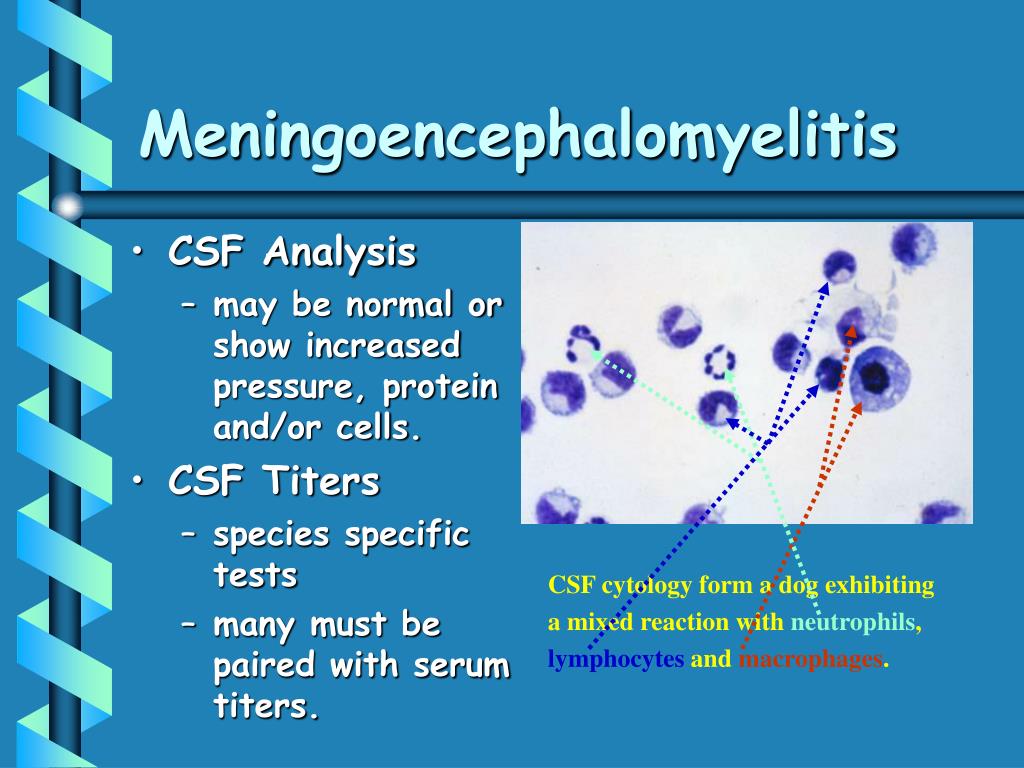 Meningoencephalomyelitis

• CSF Analysis
– may be normal or show increased pressure, protein and/or cells.
• CSF Titers
– species specific tests
– many must be paired with serum titers.

CSF cytology form a dog exhibiting a mixed reaction with neutrophils, lymphocytes and macrophages.